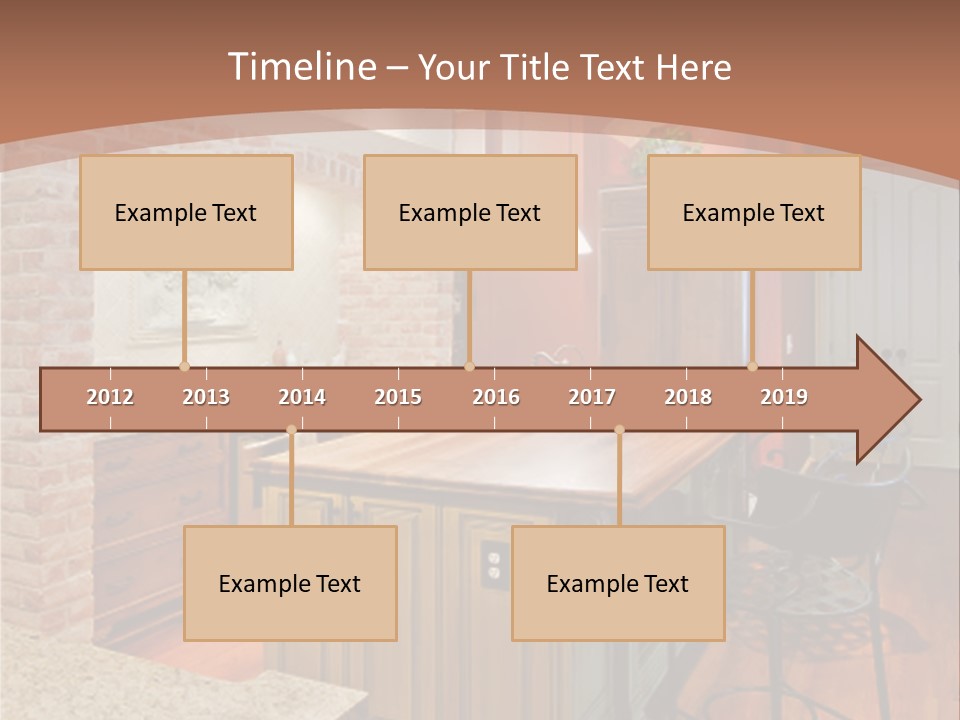 Timeline – Your Title Text Here

Example Text

Example Text

Example Text

2012 2013 2014 2015 2016 2017 2018 2019

Example Text

Example Text